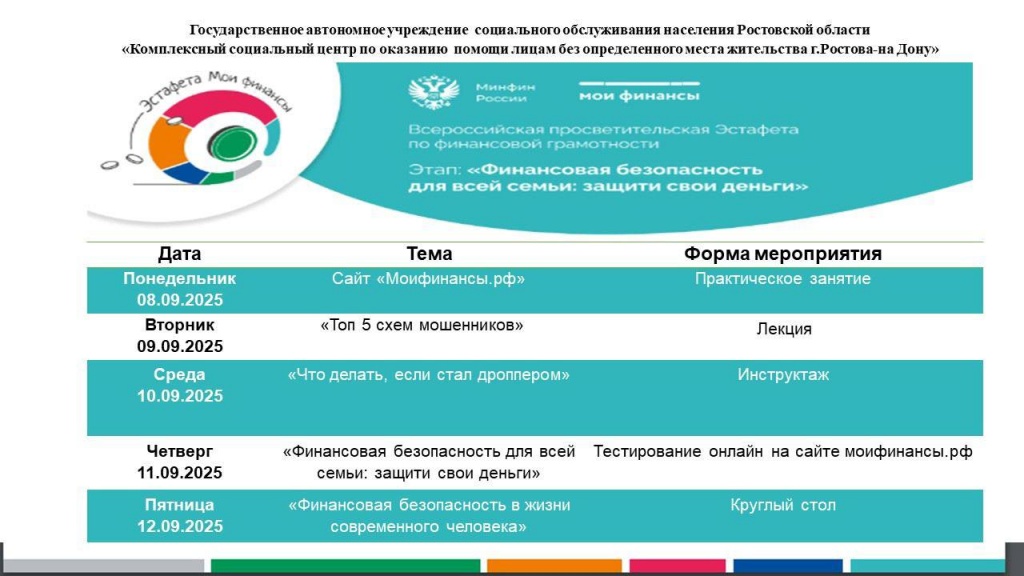 Государственное автономное учреждение социального обслуживания населения Ростовской области
«Комплексный социальный центр по оказанию помощи лицам без определенного места жительства г.Ростова-на Дону»

Эстафета Мои финансы

Минфин России

мои финансы

Всероссийская просветительская Эстафета по финансовой грамотности

Этап: «Финансовая безопасность для всей семьи: защити свои деньги»

| Дата | Тема | Форма мероприятия |
|---|---|---|
| Понедельник 08.09.2025 | Сайт «Моифинансы.рф» | Практическое занятие |
| Вторник 09.09.2025 | «Топ 5 схем мошенников» | Лекция |
| Среда 10.09.2025 | «Что делать, если стал дроппером» | Инструктаж |
| Четверг 11.09.2025 | «Финансовая безопасность для всей семьи: защити свои деньги» | Тестирование онлайн на сайте моифинансы.рф |
| Пятница 12.09.2025 | «Финансовая безопасность в жизни современного человека» | Круглый стол |